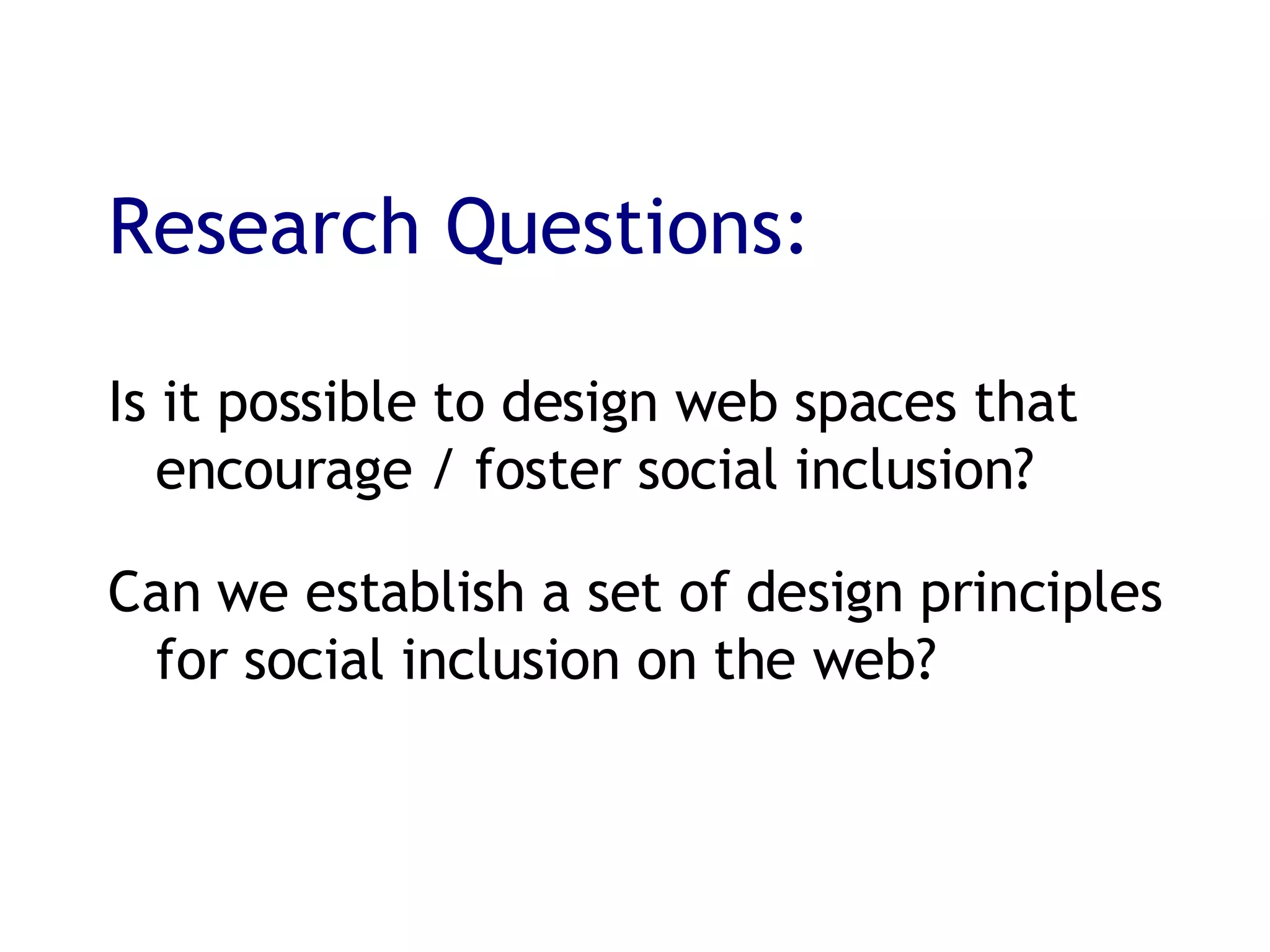 Research Questions:

Is it possible to design web spaces that encourage / foster social inclusion?

Can we establish a set of design principles for social inclusion on the web?